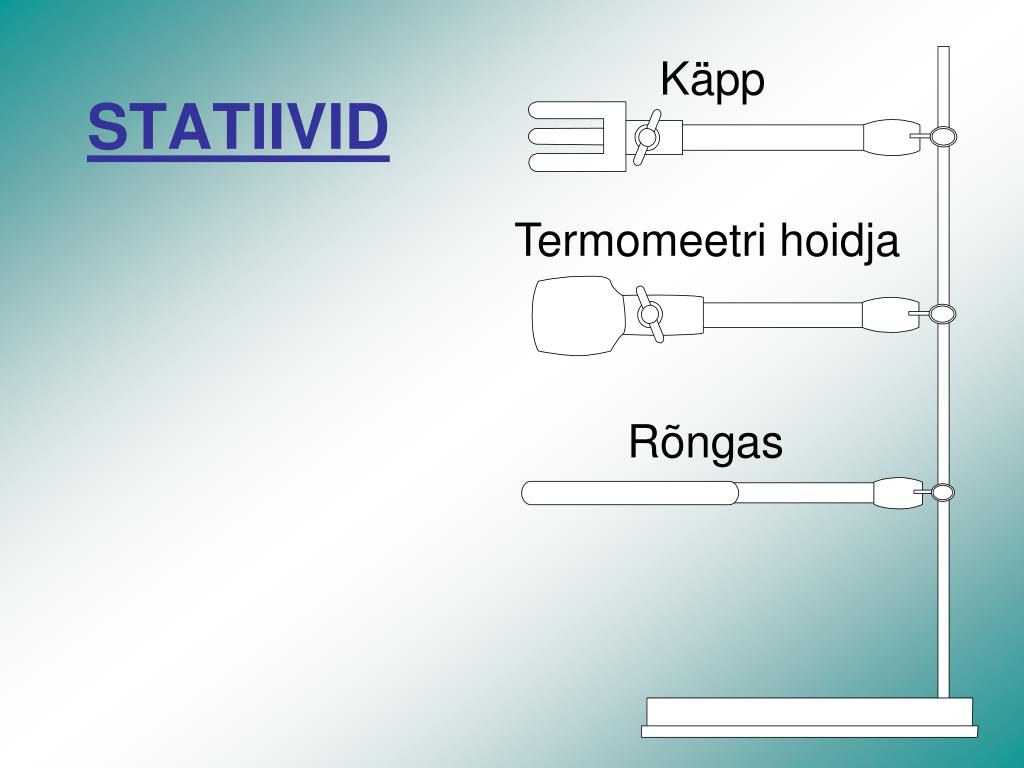 STATIIVID

Käpp

Termomeetri hoidja

Rõngas